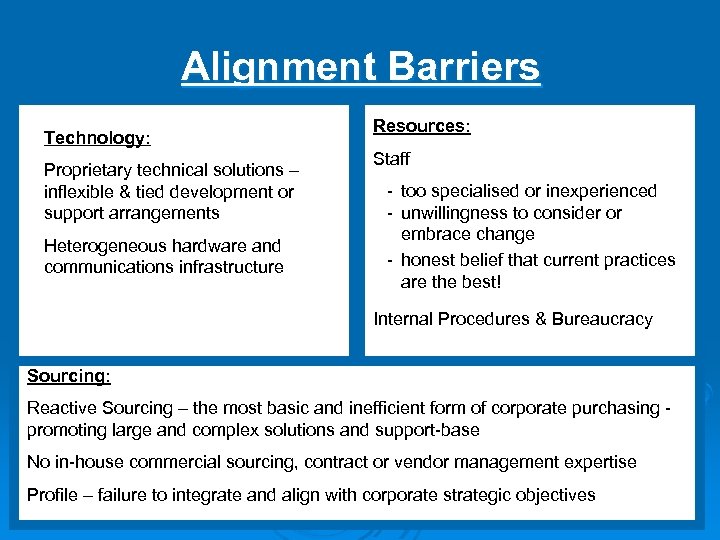 Alignment Barriers

Technology:

Proprietary technical solutions – inflexible & tied development or support arrangements

Heterogeneous hardware and communications infrastructure

Resources:

Staff

- too specialised or inexperienced
- unwillingness to consider or embrace change
- honest belief that current practices are the best!

Internal Procedures & Bureaucracy

Sourcing:

Reactive Sourcing – the most basic and inefficient form of corporate purchasing - promoting large and complex solutions and support-base

No in-house commercial sourcing, contract or vendor management expertise

Profile – failure to integrate and align with corporate strategic objectives